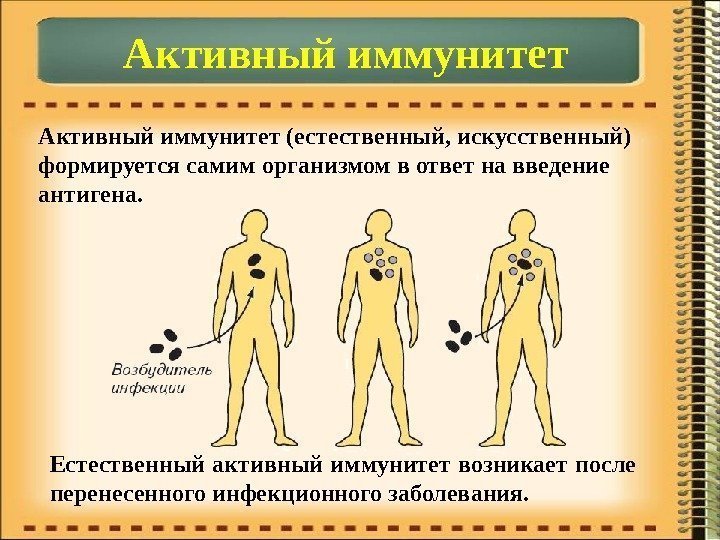 Активный иммунитет

Активный иммунитет (естественный, искусственный) формируется самим организмом в ответ на введение антигена.

Возбудитель инфекции

Естественный активный иммунитет возникает после перенесенного инфекционного заболевания.